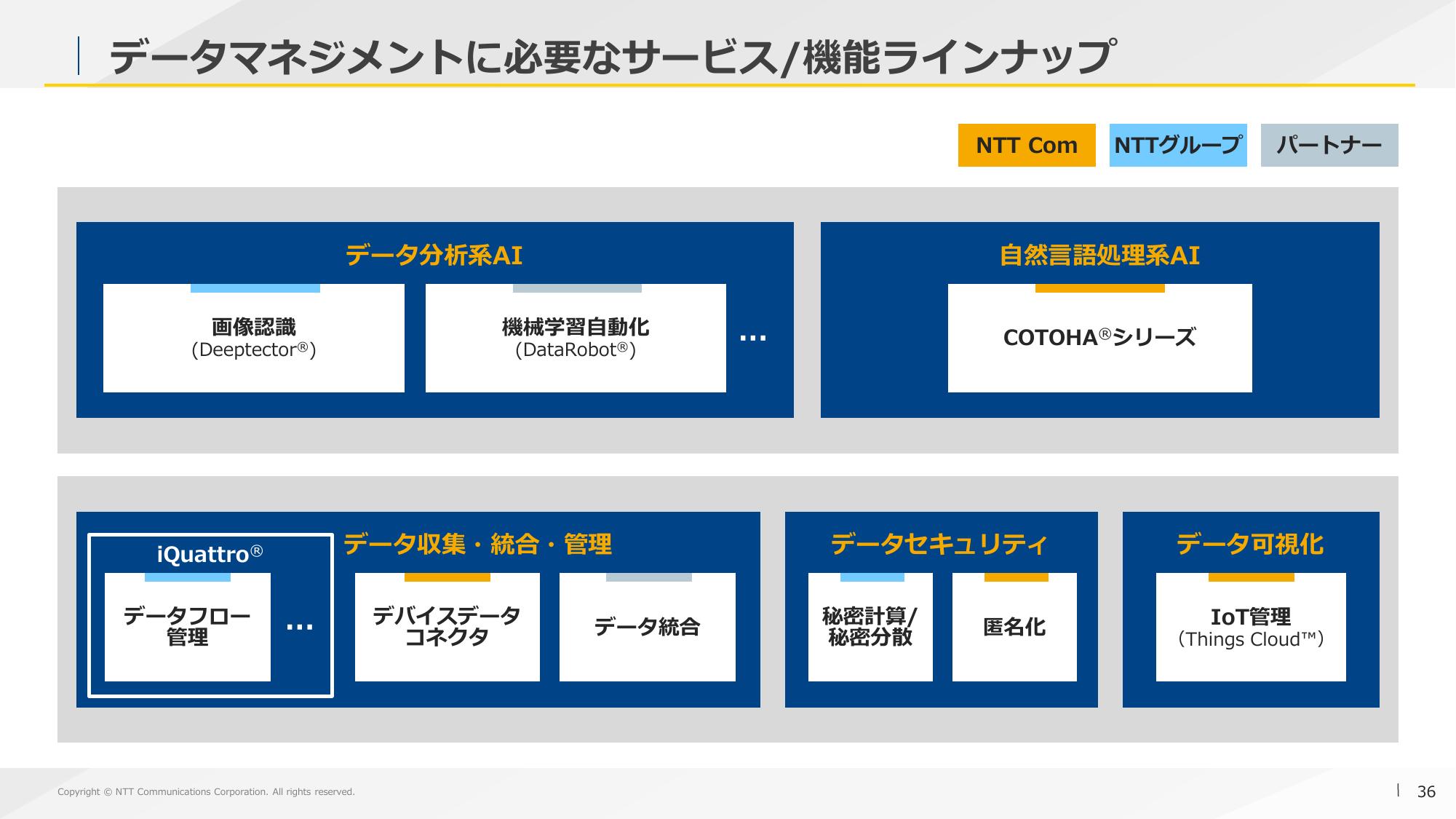 データマネジメントに必要なサービス/機能ラインナップ

NTT Com NTTグループ パートナー

データ分析系AI

画像認識
(Deeptector®)

機械学習自動化
(DataRobot®)

…

自然言語処理系AI

COTOHA®シリーズ

iQuattro®

データフロー管理

…

データ収集・統合・管理

デバイスデータコネクタ

データ統合

データセキュリティ

秘密計算/秘密分散

匿名化

データ可視化

IoT管理
(Things Cloud™)

Copyright © NTT Communications Corporation. All rights reserved.

36